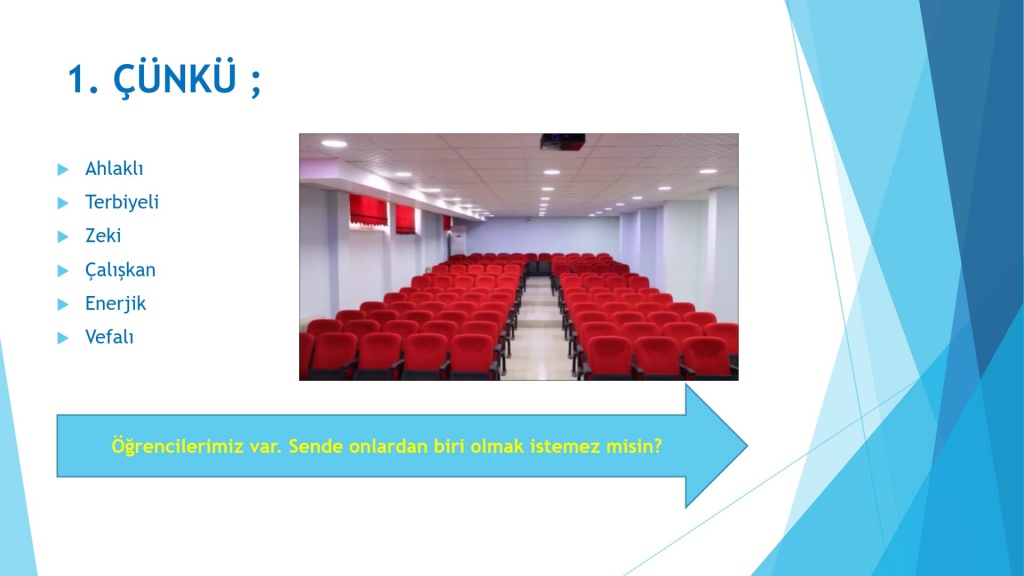 1. ÇÜNKÜ ;

Ahlaklı
Terbiyeli
Zeki
Çalışkan
Enerjik
Vefalı

Öğrencilerimiz var. Sende onlardan biri olmak istemez misin?